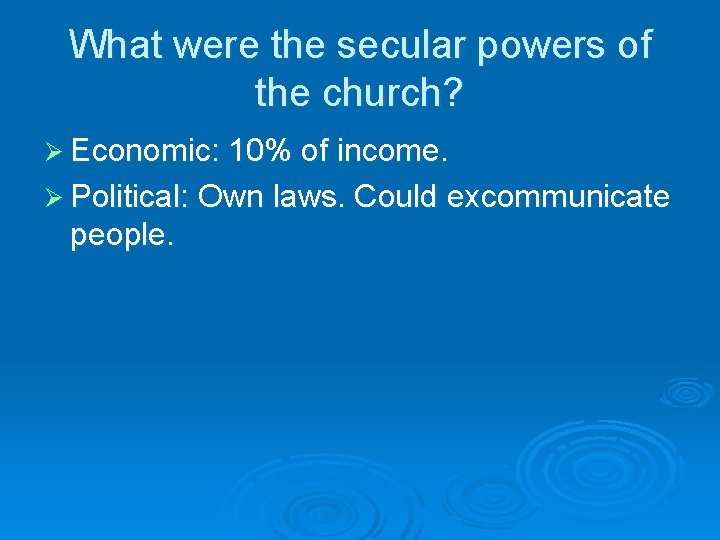 What were the secular powers of the church?

➢ Economic: 10% of income.

➢ Political: Own laws. Could excommunicate people.